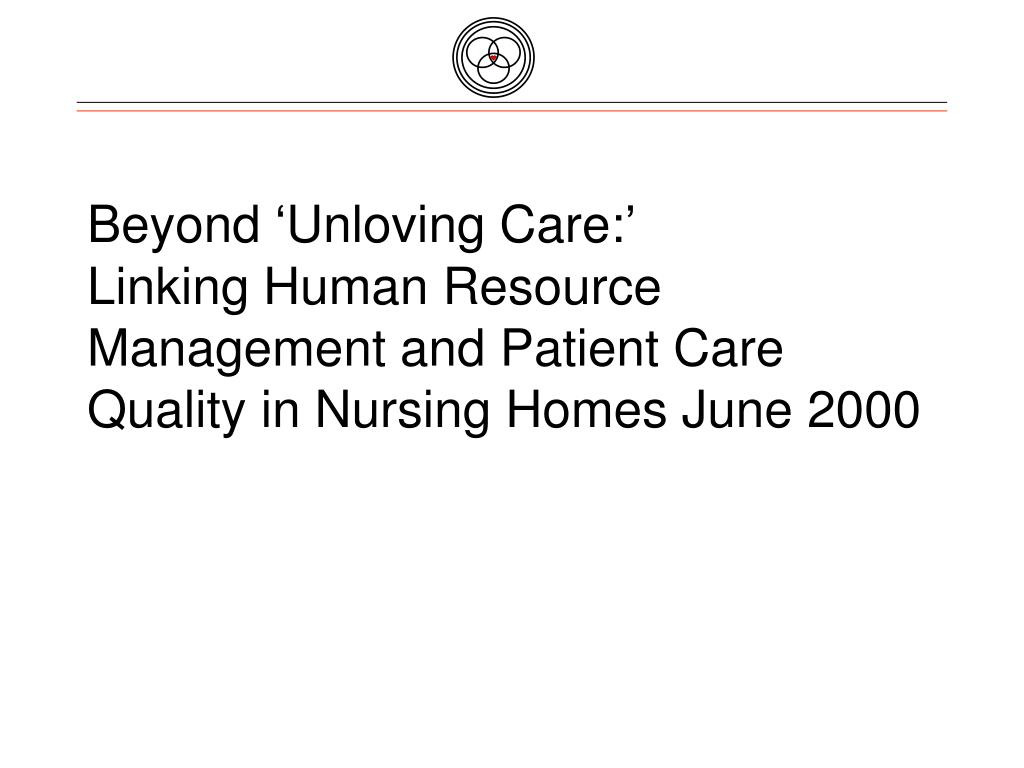 Beyond ‘Unloving Care:’
Linking Human Resource Management and Patient Care Quality in Nursing Homes June 2000